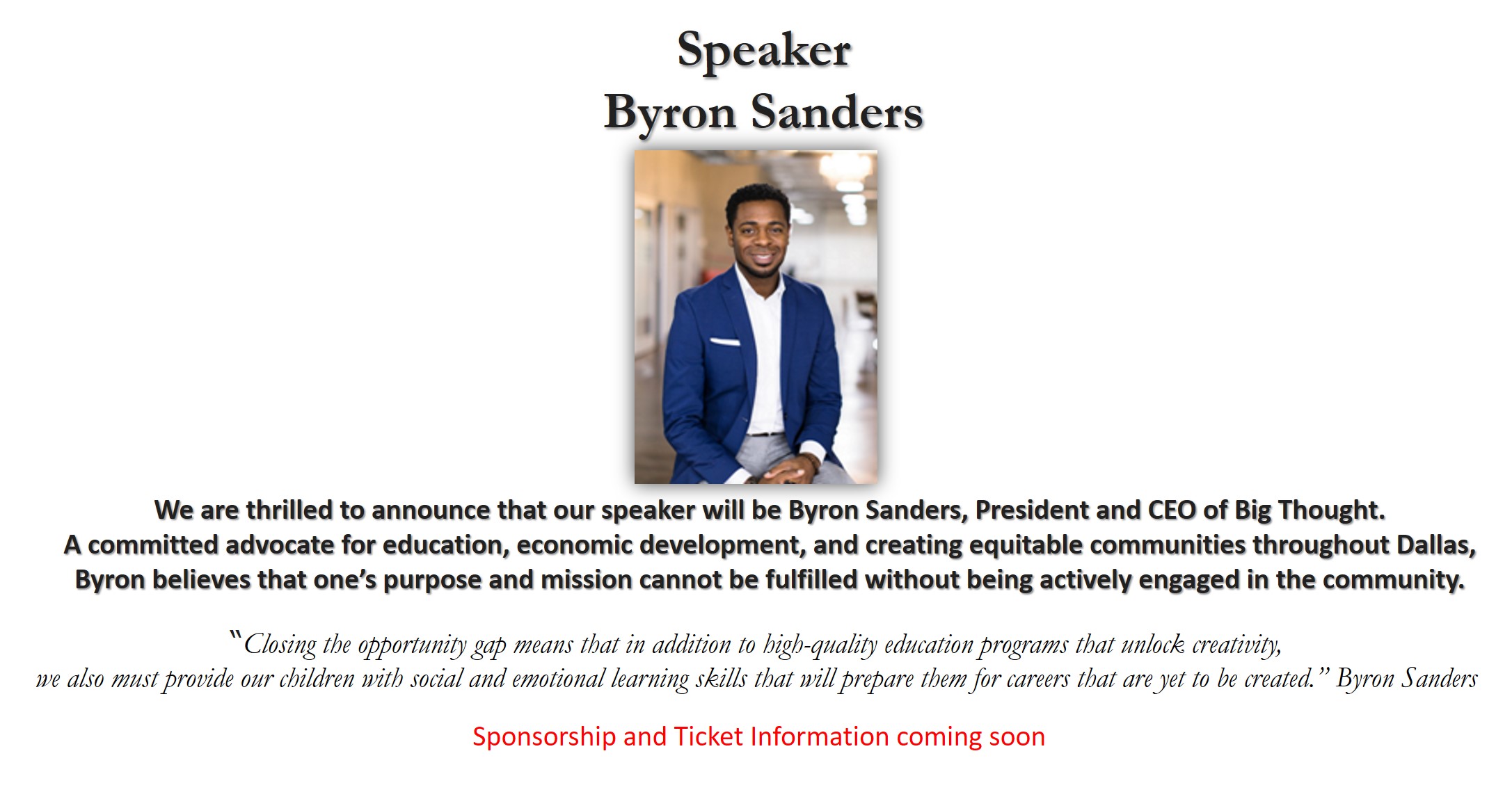 Speaker
Byron Sanders

We are thrilled to announce that our speaker will be Byron Sanders, President and CEO of Big Thought. A committed advocate for education, economic development, and creating equitable communities throughout Dallas, Byron believes that one's purpose and mission cannot be fulfilled without being actively engaged in the community.

"Closing the opportunity gap means that in addition to high-quality education programs that unlock creativity, we also must provide our children with social and emotional learning skills that will prepare them for careers that are yet to be created." Byron Sanders

Sponsorship and Ticket Information coming soon